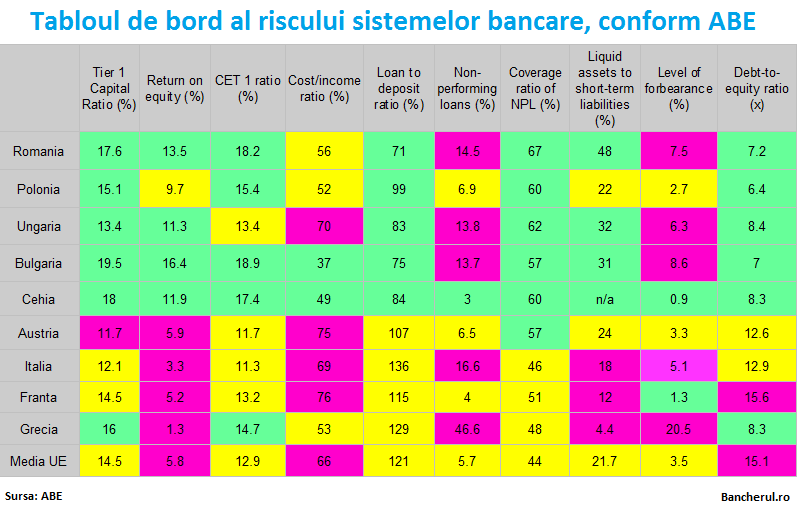 Tabloul de bord al riscului sistemelor bancare, conform ABE

| | Tier 1 Capital Ratio (%) | Return on equity (%) | CET 1 ratio (%) | Cost/income ratio (%) | Loan to deposit ratio (%) | Non-performing loans (%) | Coverage ratio of NPL (%) | Liquid assets to short-term liabilities (%) | Level of forbearance (%) | Debt-to-equity ratio (x) |
|---|---|---|---|---|---|---|---|---|---|---|
| Romania | 17.6 | 13.5 | 18.2 | 56 | 71 | 14.5 | 67 | 48 | 7.5 | 7.2 |
| Polonia | 15.1 | 9.7 | 15.4 | 52 | 99 | 6.9 | 60 | 22 | 2.7 | 6.4 |
| Ungaria | 13.4 | 11.3 | 13.4 | 70 | 83 | 13.8 | 62 | 32 | 6.3 | 8.4 |
| Bulgaria | 19.5 | 16.4 | 18.9 | 37 | 75 | 13.7 | 57 | 31 | 8.6 | 7 |
| Cehia | 18 | 11.9 | 17.4 | 49 | 84 | 3 | 60 | n/a | 0.9 | 8.3 |
| Austria | 11.7 | 5.9 | 11.7 | 75 | 107 | 6.5 | 57 | 24 | 3.3 | 12.6 |
| Italia | 12.1 | 3.3 | 11.3 | 69 | 136 | 16.6 | 46 | 18 | 5.1 | 12.9 |
| Franta | 14.5 | 5.2 | 13.2 | 76 | 115 | 4 | 51 | 12 | 1.3 | 15.6 |
| Grecia | 16 | 1.3 | 14.7 | 53 | 129 | 46.6 | 48 | 4.4 | 20.5 | 8.3 |
| Media UE | 14.5 | 5.8 | 12.9 | 66 | 121 | 5.7 | 44 | 21.7 | 3.5 | 15.1 |

Sursa: ABE

Bancherul.ro